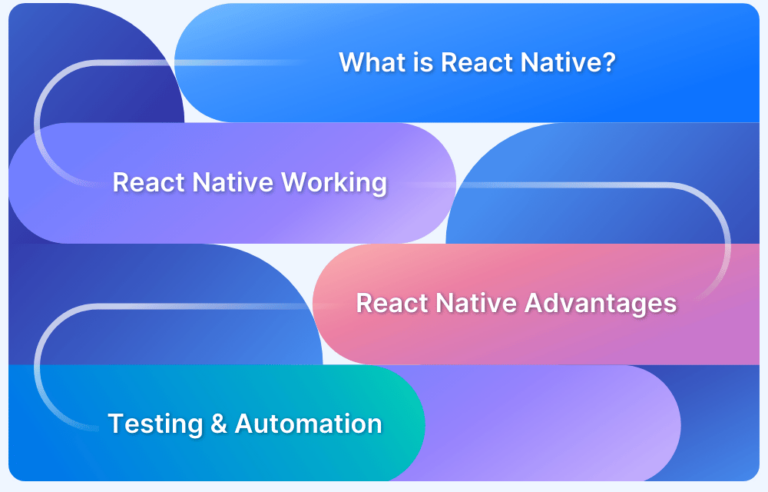 What is React Native?

React Native Working

React Native Advantages

Testing & Automation